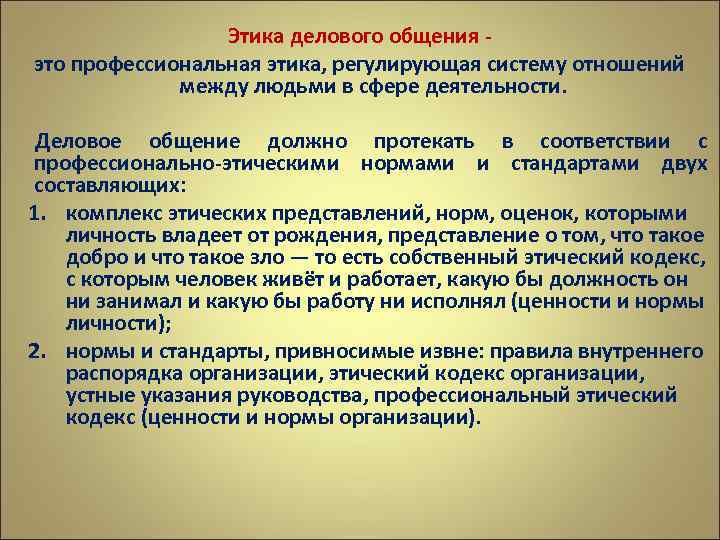 Этика делового общения -
это профессиональная этика, регулирующая систему отношений между людьми в сфере деятельности.

Деловое общение должно протекать в соответствии с профессионально-этическими нормами и стандартами двух составляющих:

1. комплекс этических представлений, норм, оценок, которыми личность владеет от рождения, представление о том, что такое добро и что такое зло — то есть собственный этический кодекс, с которым человек живёт и работает, какую бы должность он ни занимал и какую бы работу ни исполнял (ценности и нормы личности);
2. нормы и стандарты, привносимые извне: правила внутреннего распорядка организации, этический кодекс организации, устные указания руководства, профессиональный этический кодекс (ценности и нормы организации).